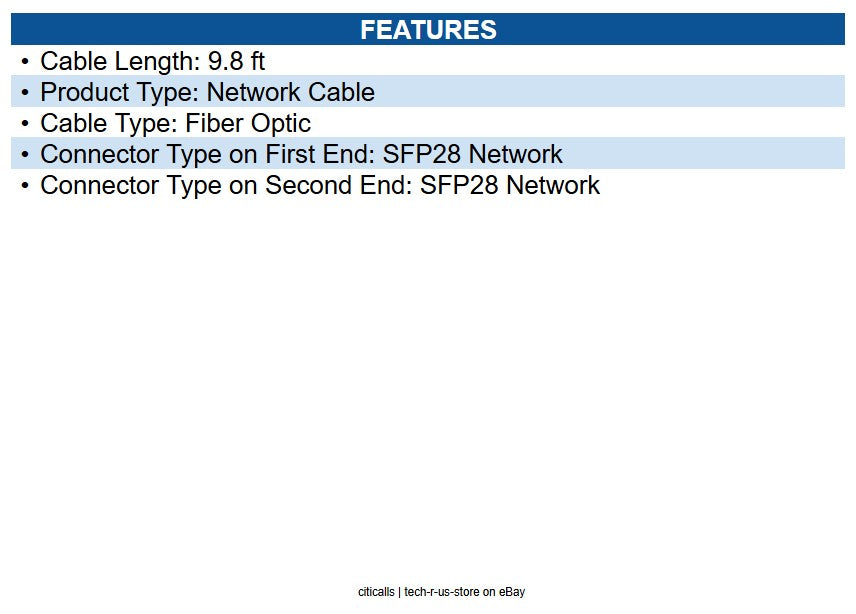 FEATURES

• Cable Length: 9.8 ft
• Product Type: Network Cable
• Cable Type: Fiber Optic
• Connector Type on First End: SFP28 Network
• Connector Type on Second End: SFP28 Network

citicalls | tech-r-us-store on eBay